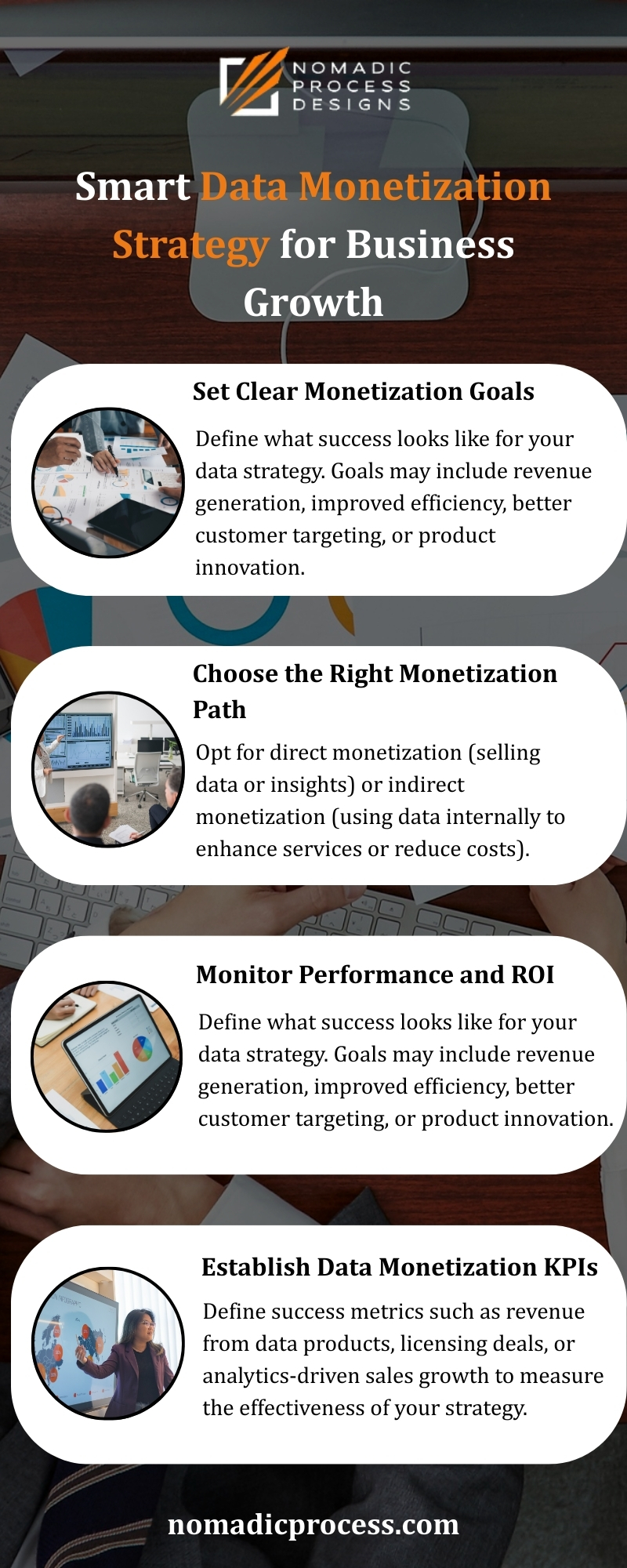 NOMADIC PROCESS DESIGNS

Smart Data Monetization Strategy for Business Growth

Set Clear Monetization Goals

Define what success looks like for your data strategy. Goals may include revenue generation, improved efficiency, better customer targeting, or product innovation.

Choose the Right Monetization Path

Opt for direct monetization (selling data or insights) or indirect monetization (using data internally to enhance services or reduce costs).

Monitor Performance and ROI

Define what success looks like for your data strategy. Goals may include revenue generation, improved efficiency, better customer targeting, or product innovation.

Establish Data Monetization KPIs

Define success metrics such as revenue from data products, licensing deals, or analytics-driven sales growth to measure the effectiveness of your strategy.

nomadicprocess.com